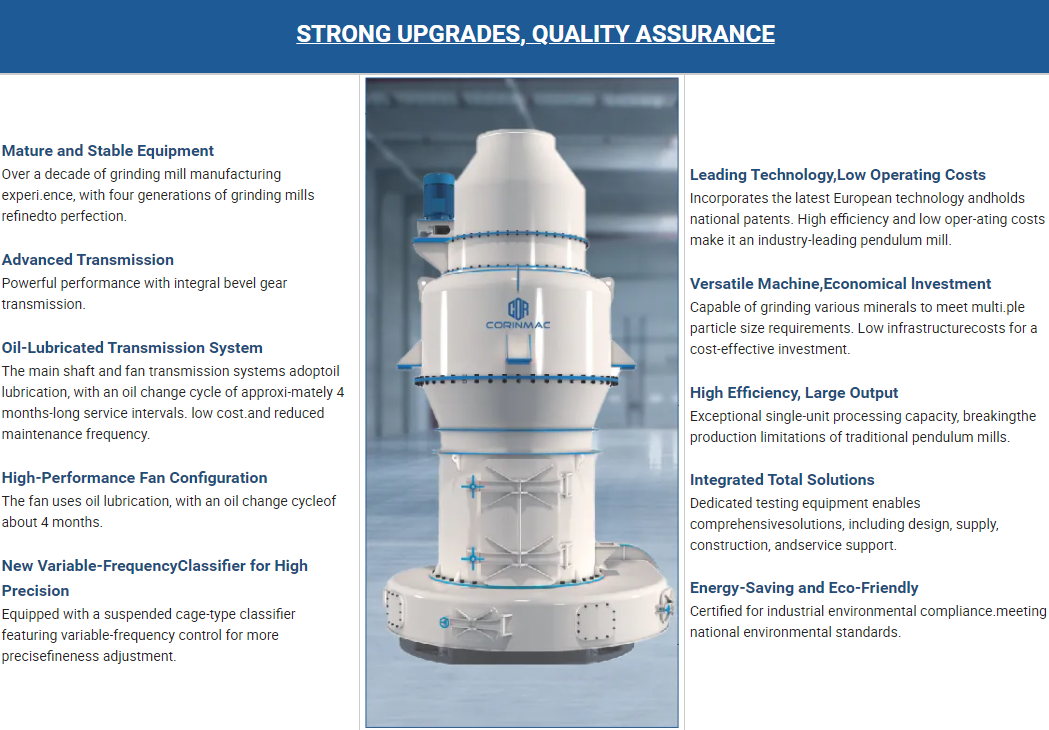 STRONG UPGRADES, QUALITY ASSURANCE

Mature and Stable Equipment
Over a decade of grinding mill manufacturing experi.ence, with four generations of grinding mills refinedto perfection.

Advanced Transmission
Powerful performance with integral bevel gear transmission.

Oil-Lubricated Transmission System
The main shaft and fan transmission systems adoptoil lubrication, with an oil change cycle of approxi-mately 4 months-long service intervals. low cost.and reduced maintenance frequency.

High-Performance Fan Configuration
The fan uses oil lubrication, with an oil change cycleof about 4 months.

New Variable-FrequencyClassifier for High Precision
Equipped with a suspended cage-type classifier featuring variable-frequency control for more precisefineness adjustment.

CORINMAC

Leading Technology,Low Operating Costs
Incorporates the latest European technology andholds national patents. High efficiency and low oper-ating costs make it an industry-leading pendulum mill.

Versatile Machine,Economical lnvestment
Capable of grinding various minerals to meet multi.ple particle size requirements. Low infrastructurecosts for a cost-effective investment.

High Efficiency, Large Output
Exceptional single-unit processing capacity, breakingthe production limitations of traditional pendulum mills.

Integrated Total Solutions
Dedicated testing equipment enables comprehensivesolutions, including design, supply, construction, andservice support.

Energy-Saving and Eco-Friendly
Certified for industrial environmental compliance.meeting national environmental standards.